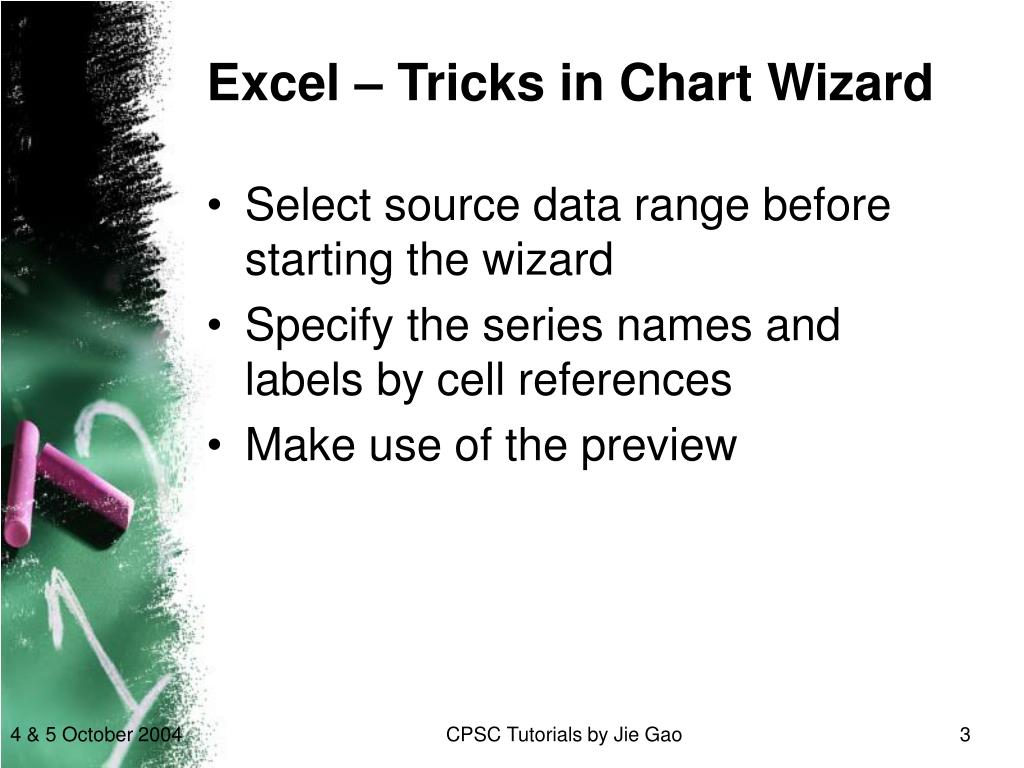 Excel – Tricks in Chart Wizard

• Select source data range before starting the wizard
• Specify the series names and labels by cell references
• Make use of the preview

4 & 5 October 2004

CPSC Tutorials by Jie Gao

3